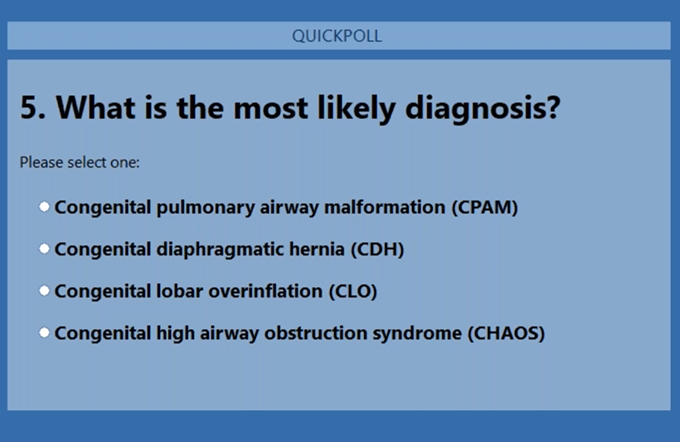 QUICKPOLL

5. What is the most likely diagnosis?

Please select one:

Congenital pulmonary airway malformation (CPAM)

Congenital diaphragmatic hernia (CDH)

Congenital lobar overinflation (CLO)

Congenital high airway obstruction syndrome (CHAOS)